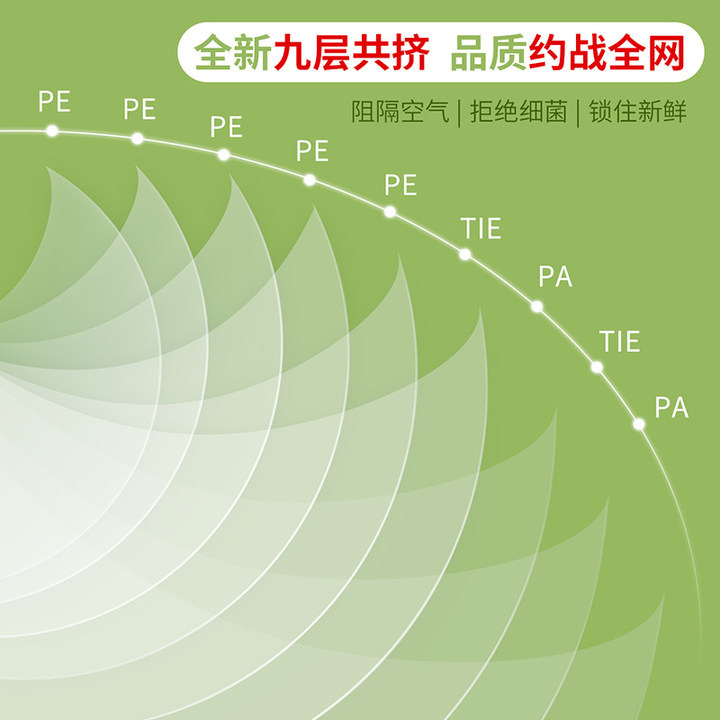 全新九层共挤 品质约战全网

阻隔空气 | 拒绝细菌 | 锁住新鲜

PE
PE
PE
PE
PE
TIE
PA
TIE
PA